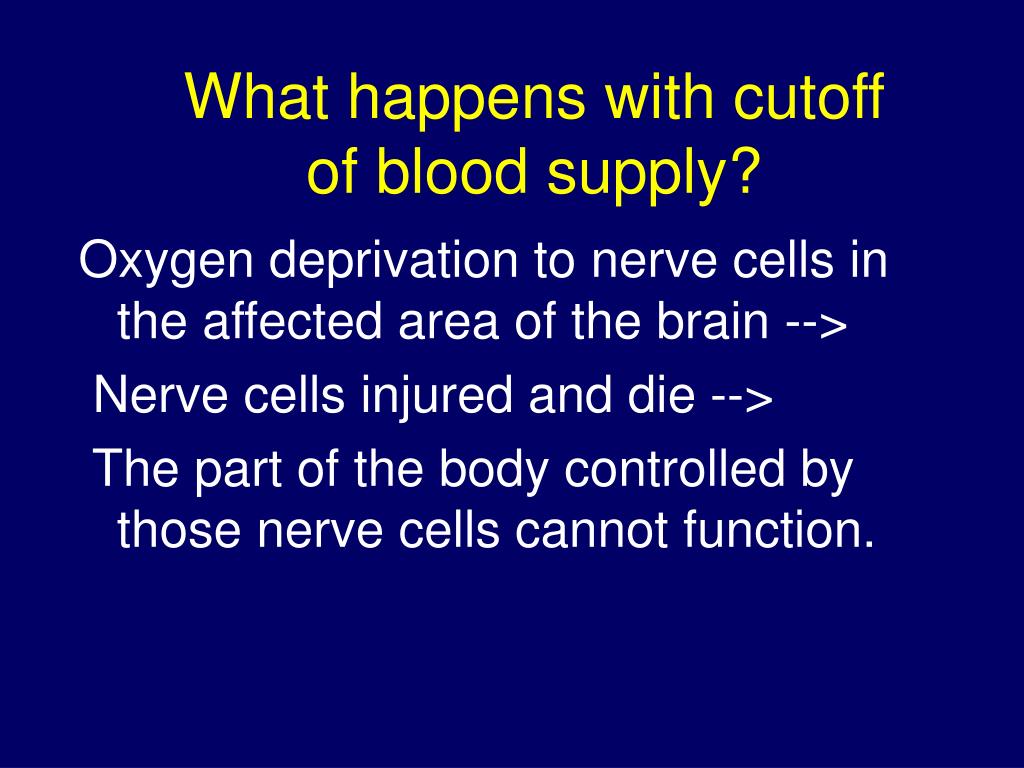 What happens with cutoff of blood supply?

Oxygen deprivation to nerve cells in the affected area of the brain -->

Nerve cells injured and die -->

The part of the body controlled by those nerve cells cannot function.